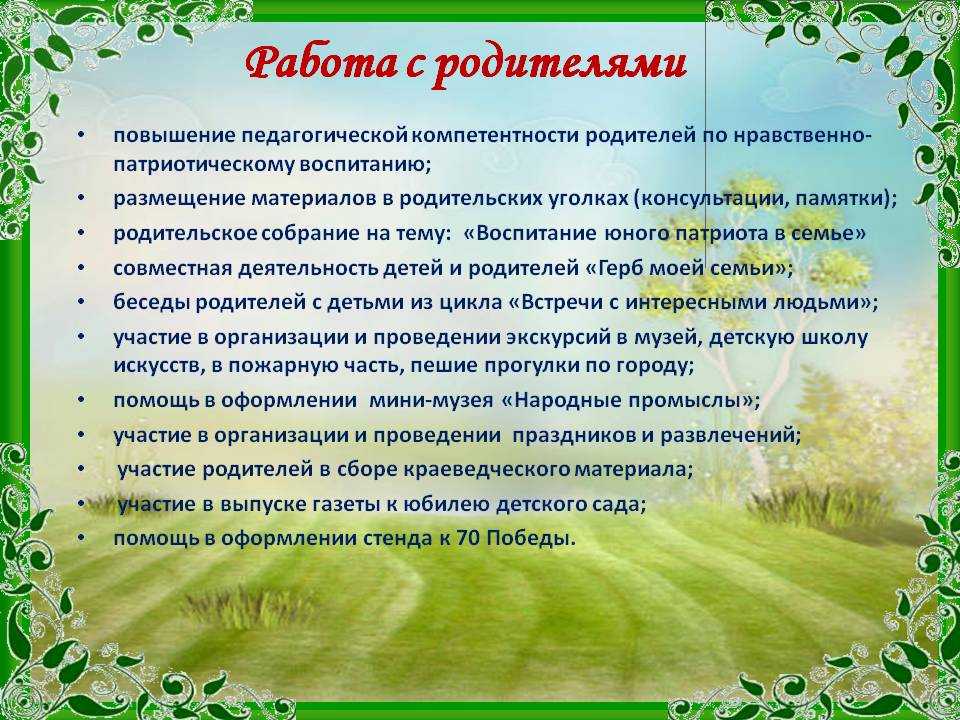 Работа с родителями

• повышение педагогической компетентности родителей по нравственно-патриотическому воспитанию;
• размещение материалов в родительских уголках (консультации, памятки);
• родительское собрание на тему: «Воспитание юного патриота в семье»
• совместная деятельность детей и родителей «Герб моей семьи»;
• беседы родителей с детьми из цикла «Встречи с интересными людьми»;
• участие в организации и проведении экскурсий в музей, детскую школу искусств, в пожарную часть, пешие прогулки по городу;
• помощь в оформлении мини-музея «Народные промыслы»;
• участие в организации и проведении праздников и развлечений;
• участие родителей в сборе краеведческого материала;
• участие в выпуске газеты к юбилею детского сада;
• помощь в оформлении стенда к 70 Победы.